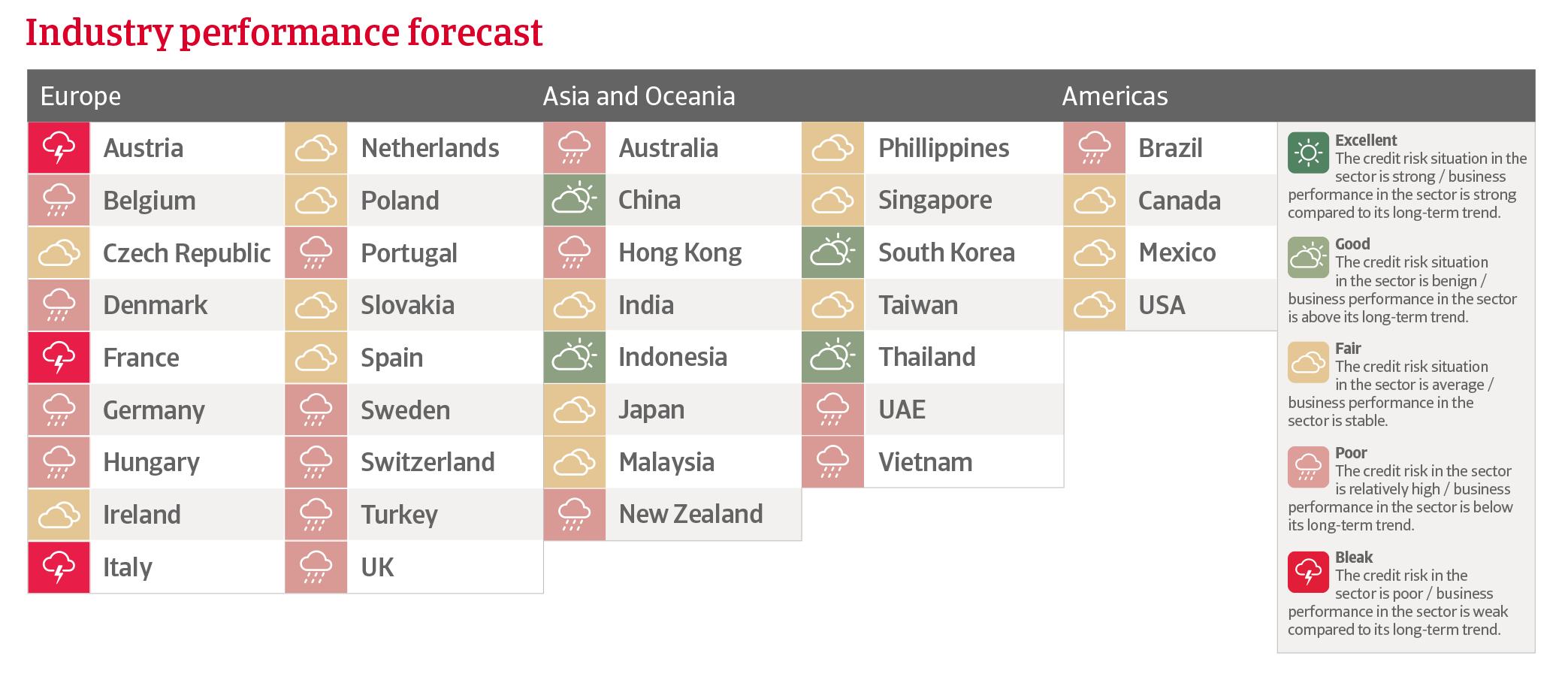 Industry performance forecast

Europe

Austria
Belgium
Czech Republic
Denmark
France
Germany
Hungary
Ireland
Italy

Netherlands
Poland
Portugal
Slovakia
Spain
Sweden
Switzerland
Turkey
UK

Asia and Oceania

Australia
China
Hong Kong
India
Indonesia
Japan
Malaysia
New Zealand

Phillippines
Singapore
South Korea
Taiwan
Thailand
UAE
Vietnam

Americas

Brazil
Canada
Mexico
USA

Excellent
The credit risk situation in the sector is strong / business performance in the sector is strong compared to its long-term trend.

Good
The credit risk situation in the sector is benign / business performance in the sector is above its long-term trend.

Fair
The credit risk situation in the sector is average / business performance in the sector is stable.

Poor
The credit risk in the sector is relatively high / business performance in the sector is below its long-term trend.

Bleak
The credit risk in the sector is poor / business performance in the sector is weak compared to its long-term trend.